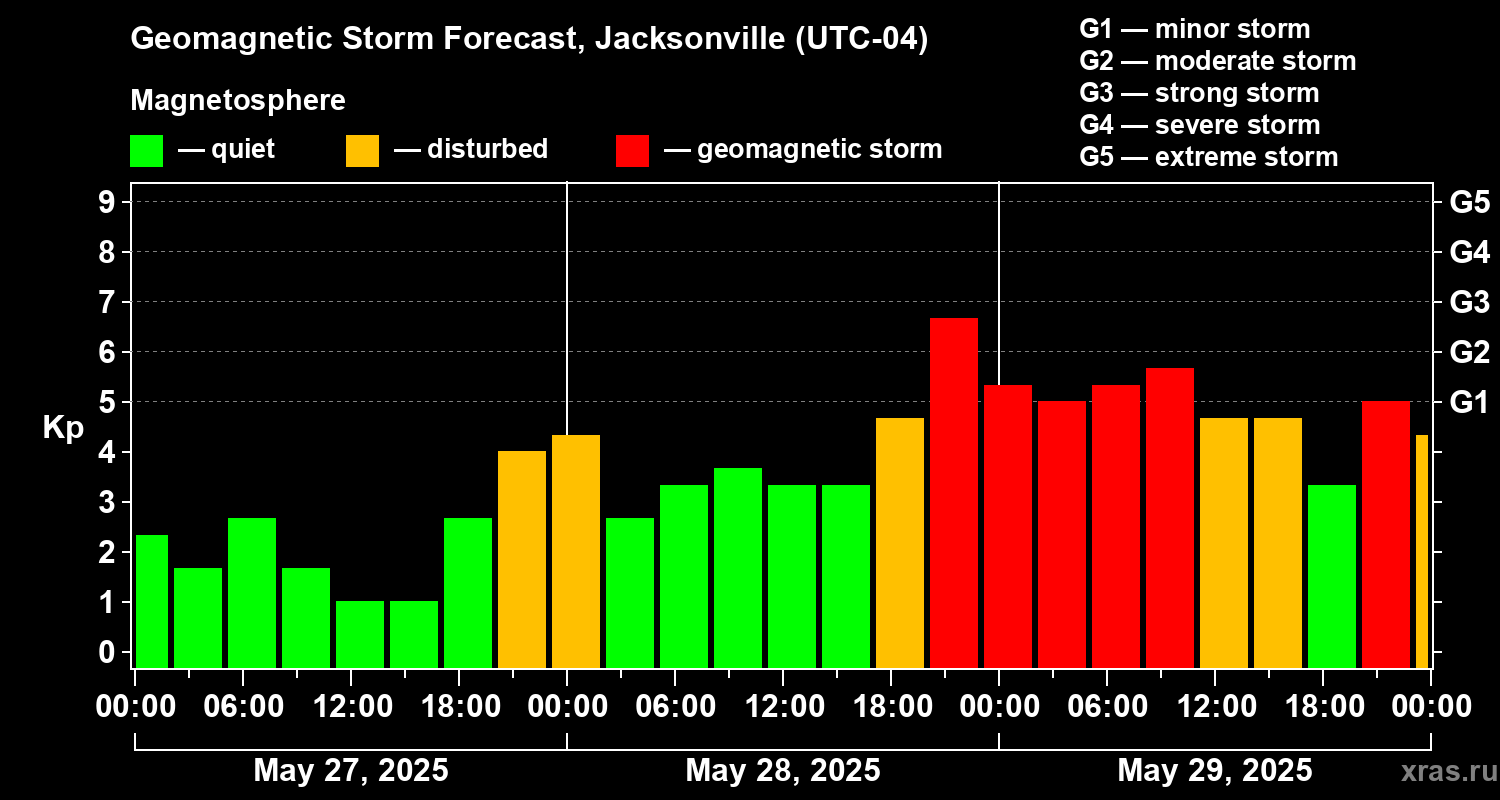 Geomagnetic Storm Forecast, Jacksonville (UTC-04)

Magnetosphere

— quiet — disturbed — geomagnetic storm

G1 — minor storm
G2 — moderate storm
G3 — strong storm
G4 — severe storm
G5 — extreme storm

Kp

9
8
7
6
5
4
3
2
1
0

G5
G4
G3
G2
G1

00:00 06:00 12:00 18:00 00:00 06:00 12:00 18:00 00:00 06:00 12:00 18:00 00:00

May 27, 2025 May 28, 2025 May 29, 2025

xras.ru